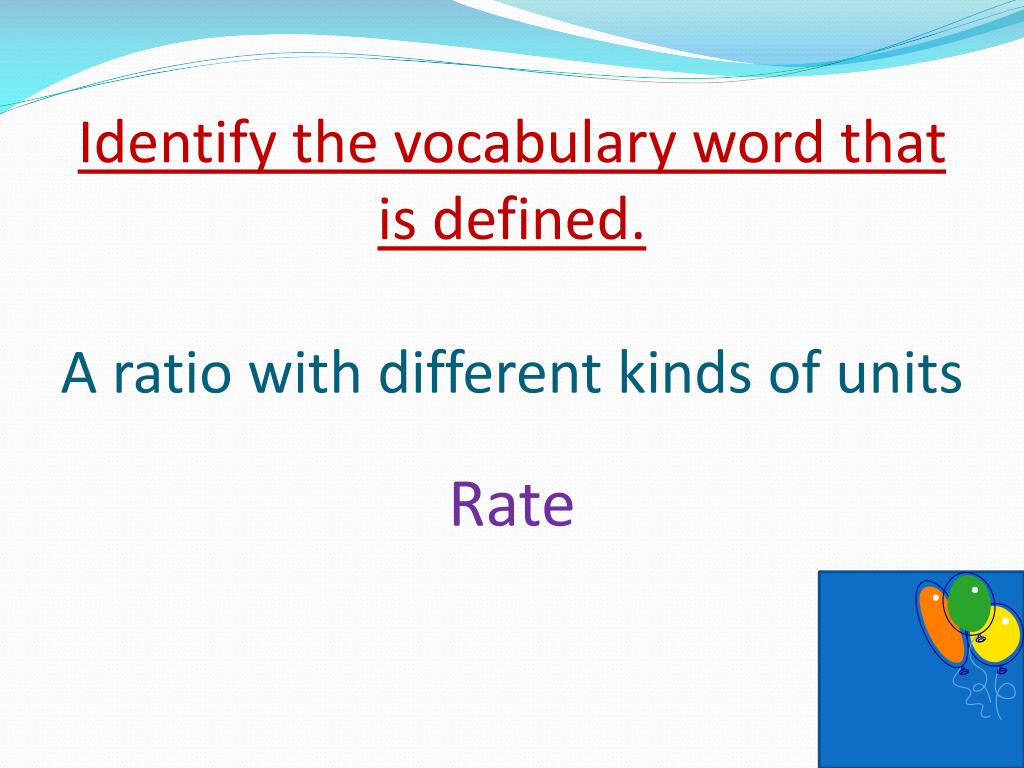 Identify the vocabulary word that is defined.

A ratio with different kinds of units

Rate